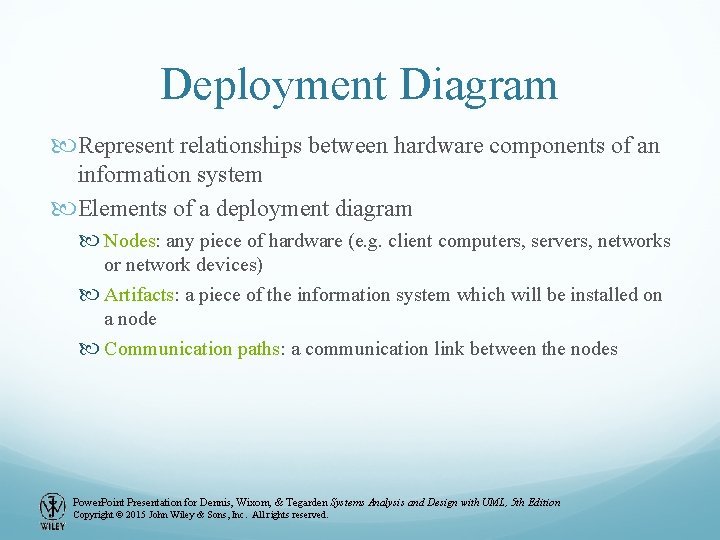 Deployment Diagram

Represent relationships between hardware components of an information system

Elements of a deployment diagram

Nodes: any piece of hardware (e.g. client computers, servers, networks or network devices)

Artifacts: a piece of the information system which will be installed on a node

Communication paths: a communication link between the nodes

WILEY

PowerPoint Presentation for Dennis, Wixom, & Tegarden Systems Analysis and Design with UML, 5th Edition
Copyright © 2015 John Wiley & Sons, Inc. All rights reserved.